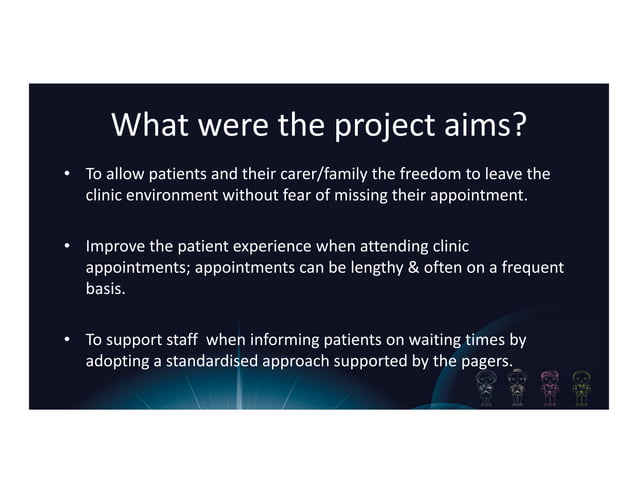 What were the project aims?

• To allow patients and their carer/family the freedom to leave the clinic environment without fear of missing their appointment.

• Improve the patient experience when attending clinic appointments; appointments can be lengthy & often on a frequent basis.

• To support staff when informing patients on waiting times by adopting a standardised approach supported by the pagers.